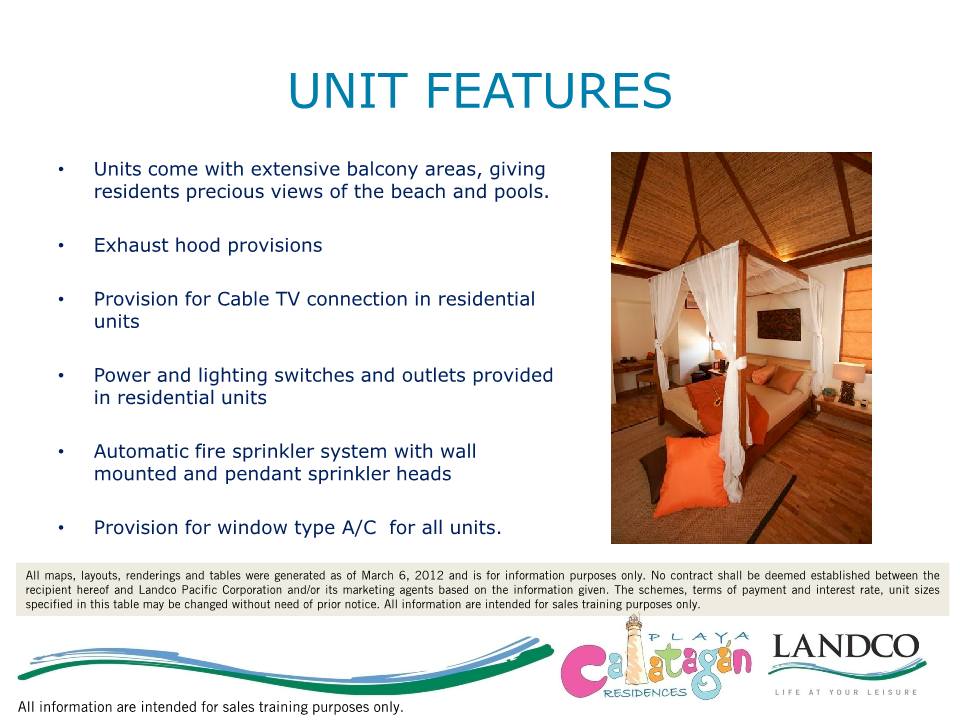 UNIT FEATURES

• Units come with extensive balcony areas, giving residents precious views of the beach and pools.

• Exhaust hood provisions

• Provision for Cable TV connection in residential units

• Power and lighting switches and outlets provided in residential units

• Automatic fire sprinkler system with wall mounted and pendant sprinkler heads

• Provision for window type A/C for all units.

All maps, layouts, renderings and tables were generated as of March 6, 2012 and is for information purposes only. No contract shall be deemed established between the recipient hereof and Landco Pacific Corporation and/or its marketing agents based on the information given. The schemes, terms of payment and interest rate, unit sizes specified in this table may be changed without need of prior notice. All information are intended for sales training purposes only.

PLAYA Calatagan RESIDENCES

LANDCO
LIFE AT YOUR LEISURE

All information are intended for sales training purposes only.